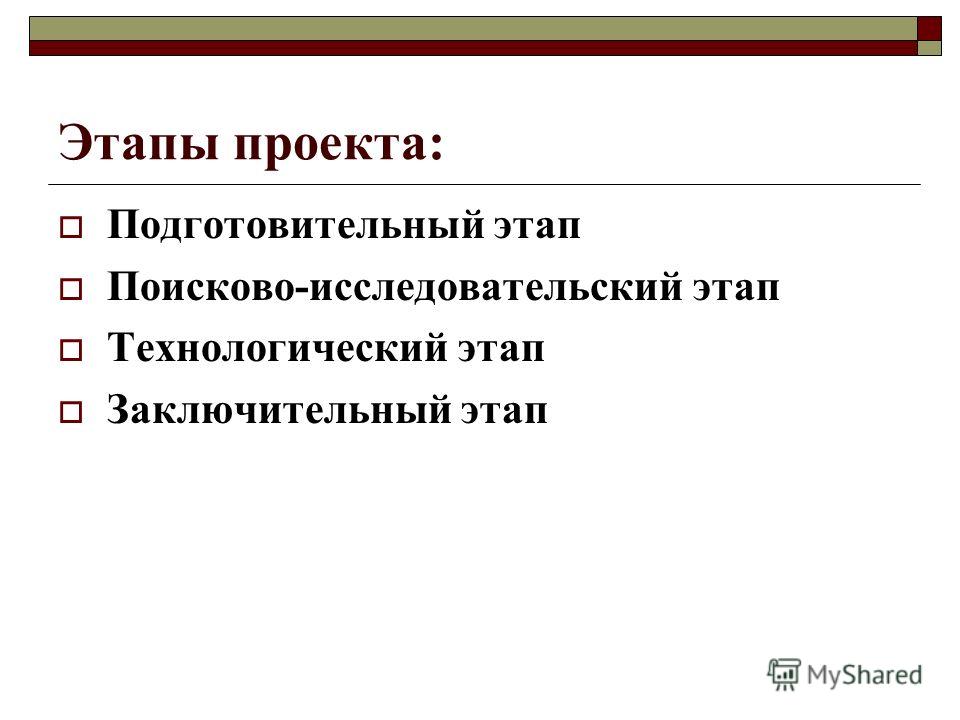 Этапы проекта:

Подготовительный этап

Поисково-исследовательский этап

Технологический этап

Заключительный этап

MyShared